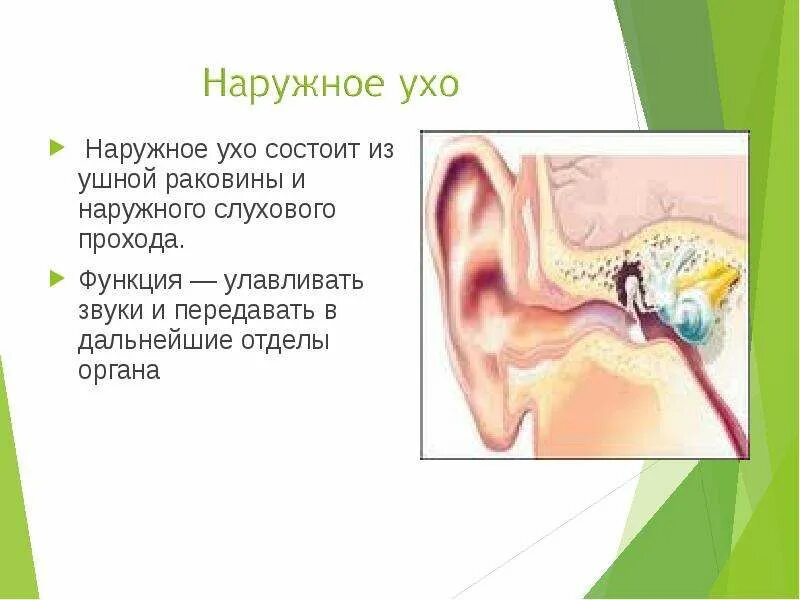 Наружное ухо

Наружное ухо состоит из ушной раковины и наружного слухового прохода.

Функция — улавливать звуки и передавать в дальнейшие отделы органа